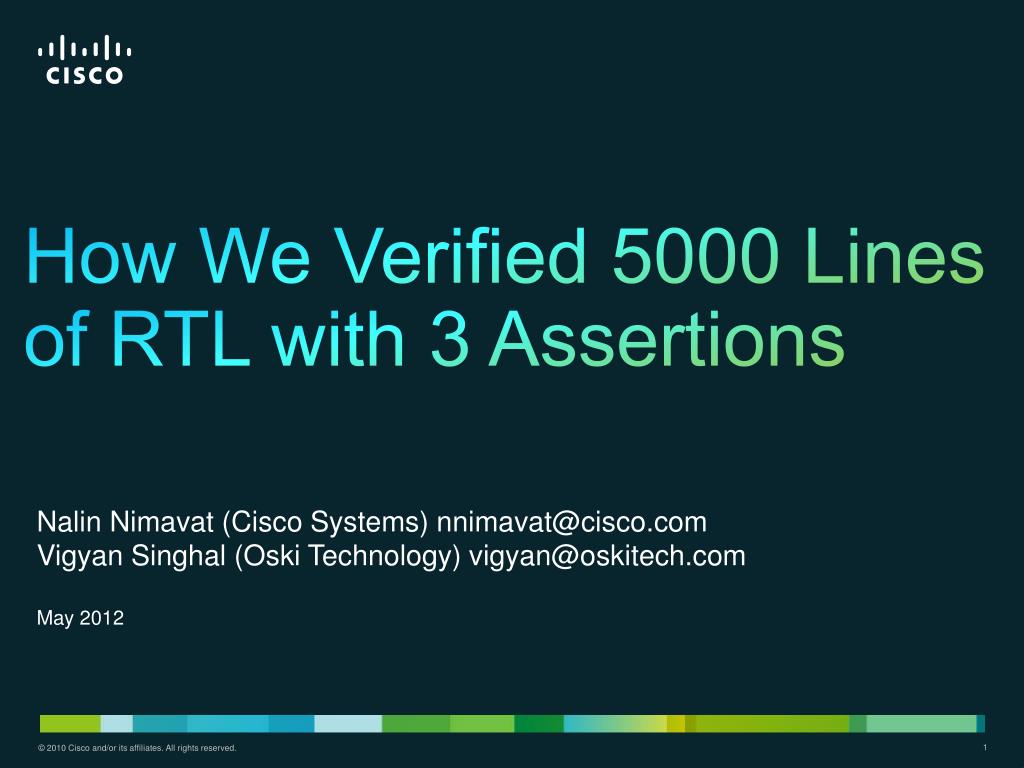 CISCO

How We Verified 5000 Lines of RTL with 3 Assertions

Nalin Nimavat (Cisco Systems) nnimavat@cisco.com
Vigyan Singhal (Oski Technology) vigyan@oskitech.com

May 2012

© 2010 Cisco and/or its affiliates. All rights reserved.

1